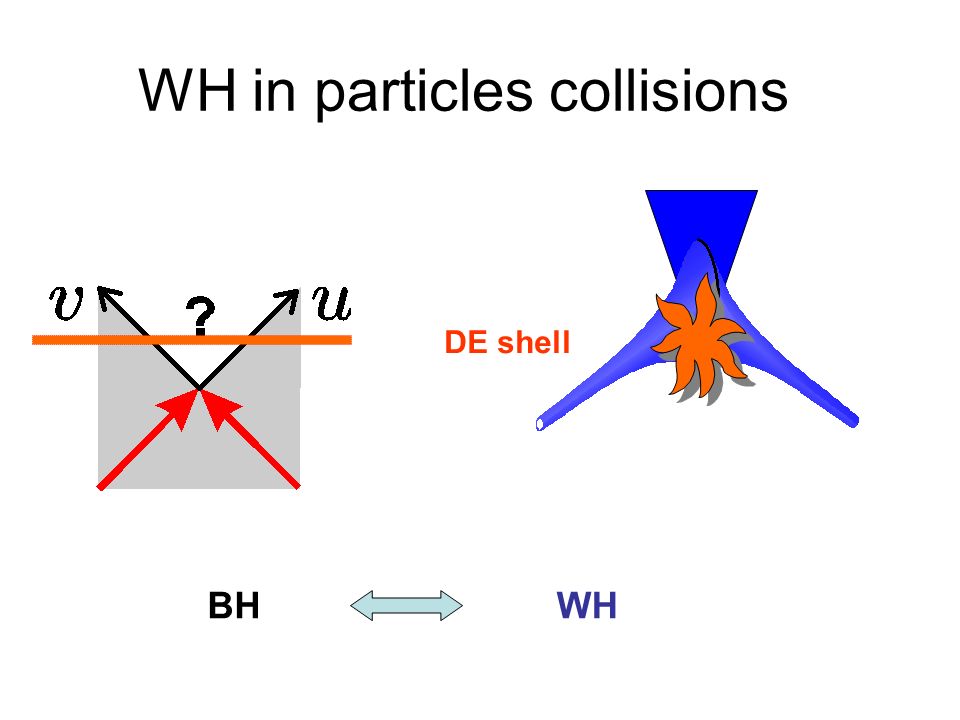 WH in particles collisions

$v$ ? $u$

DE shell

BH WH